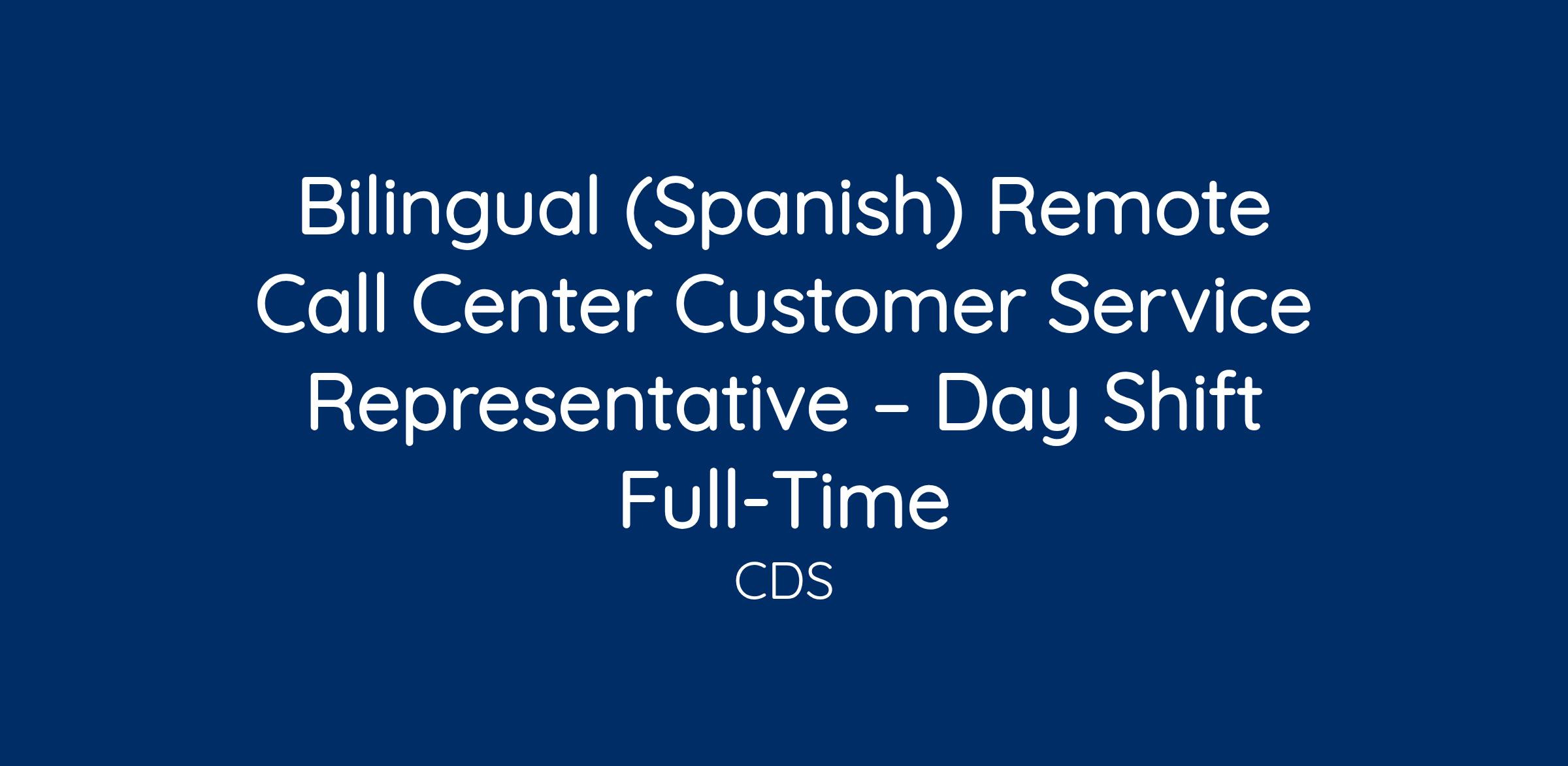 Bilingual (Spanish) Remote Call Center Customer Service Representative – Day Shift Full-Time

CDS